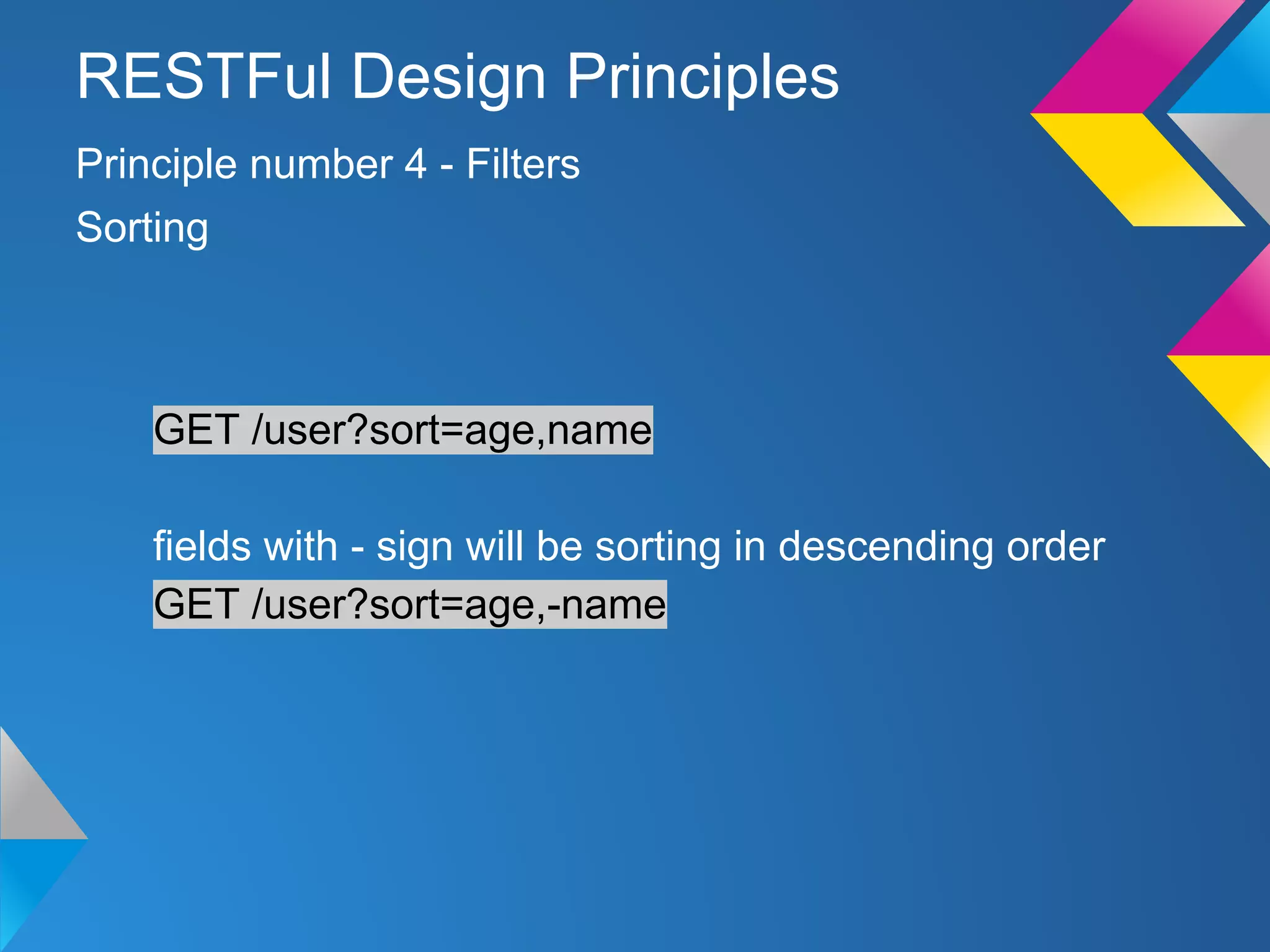 RESTFul Design Principles

Principle number 4 - Filters

Sorting

GET /user?sort=age,name

fields with - sign will be sorting in descending order
GET /user?sort=age,-name